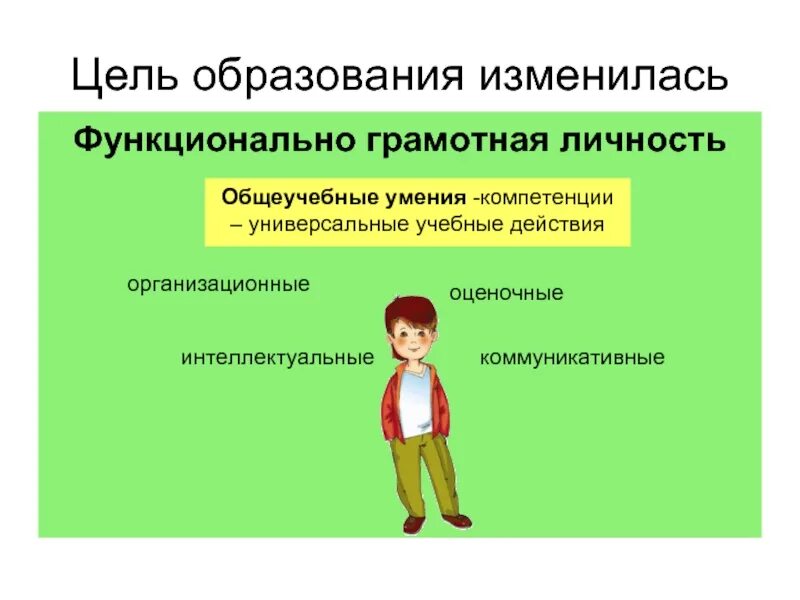 Цель образования изменилась

Функционально грамотная личность

Общеучебные умения -компетенции – универсальные учебные действия

организационные

оценочные

интеллектуальные

коммуникативные